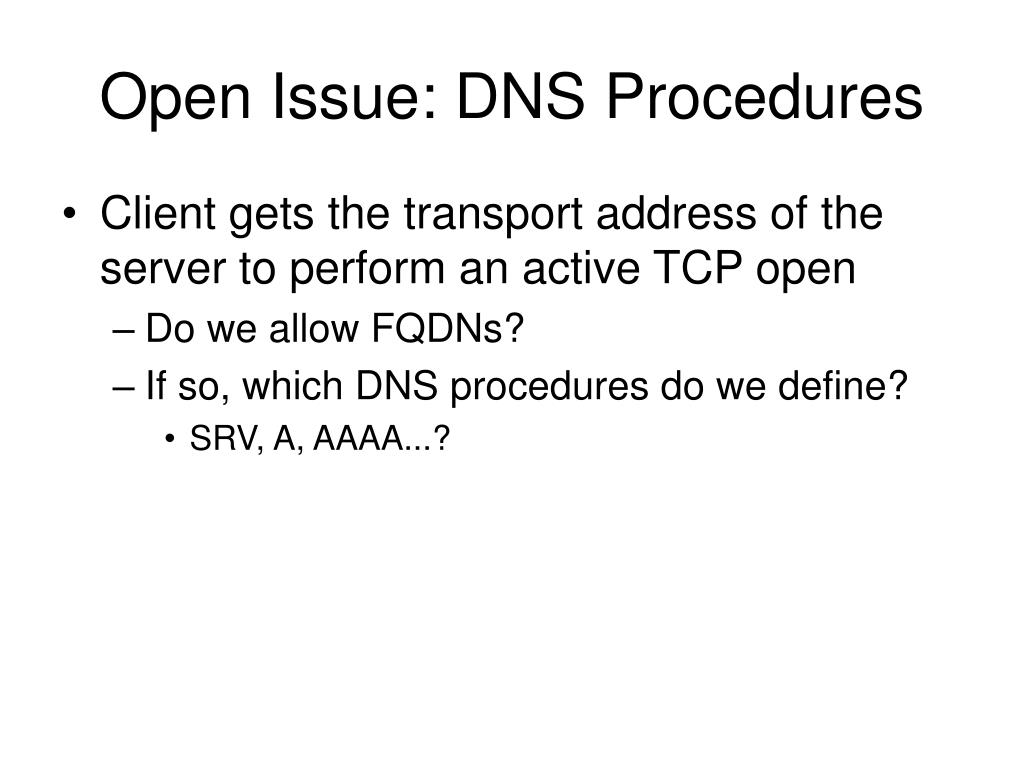 Open Issue: DNS Procedures

• Client gets the transport address of the server to perform an active TCP open
– Do we allow FQDNs?
– If so, which DNS procedures do we define?
• SRV, A, AAAA...?